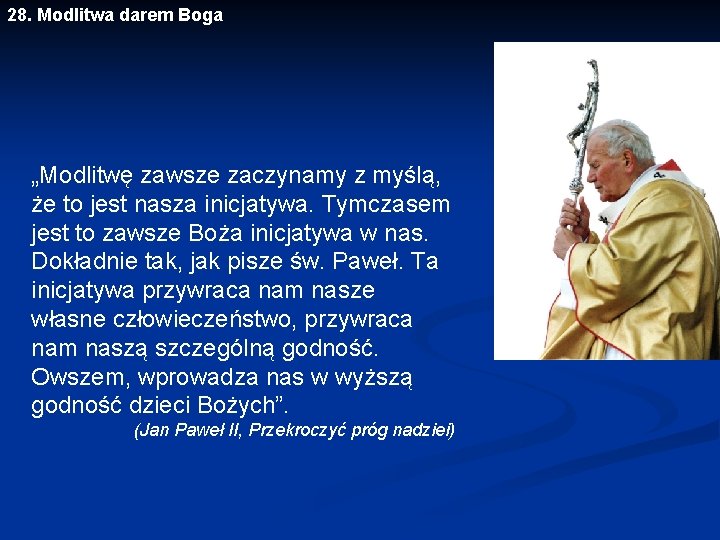 28. Modlitwa darem Boga

„Modlitwę zawsze zaczynamy z myślą, że to jest nasza inicjatywa. Tymczasem jest to zawsze Boża inicjatywa w nas. Dokładnie tak, jak pisze św. Paweł. Ta inicjatywa przywraca nam nasze własne człowieczeństwo, przywraca nam naszą szczególną godność. Owszem, wprowadza nas w wyższą godność dzieci Bożych”.

(Jan Paweł II, Przekroczyć próg nadziei)